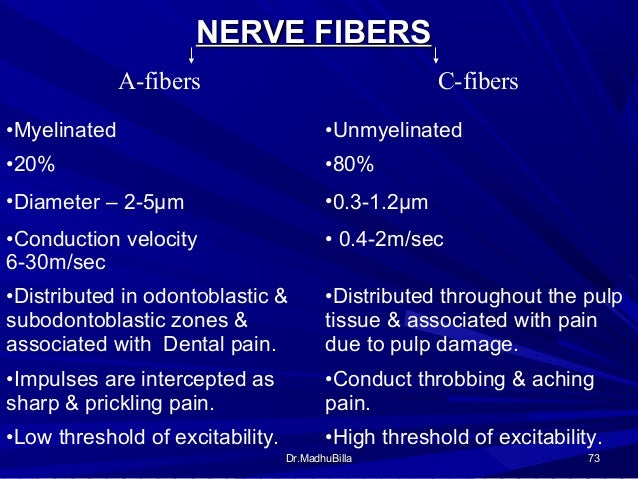 NERVE FIBERS

A-fibers

•Myelinated

•20%

•Diameter – 2-5μm

•Conduction velocity 6-30m/sec

•Distributed in odontoblastic & subodontoblastic zones & associated with Dental pain.

•Impulses are intercepted as sharp & prickling pain.

•Low threshold of excitability.

C-fibers

•Unmyelinated

•80%

•0.3-1.2μm

• 0.4-2m/sec

•Distributed throughout the pulp tissue & associated with pain due to pulp damage.

•Conduct throbbing & aching pain.

•High threshold of excitability.

Dr.MadhuBilla

73